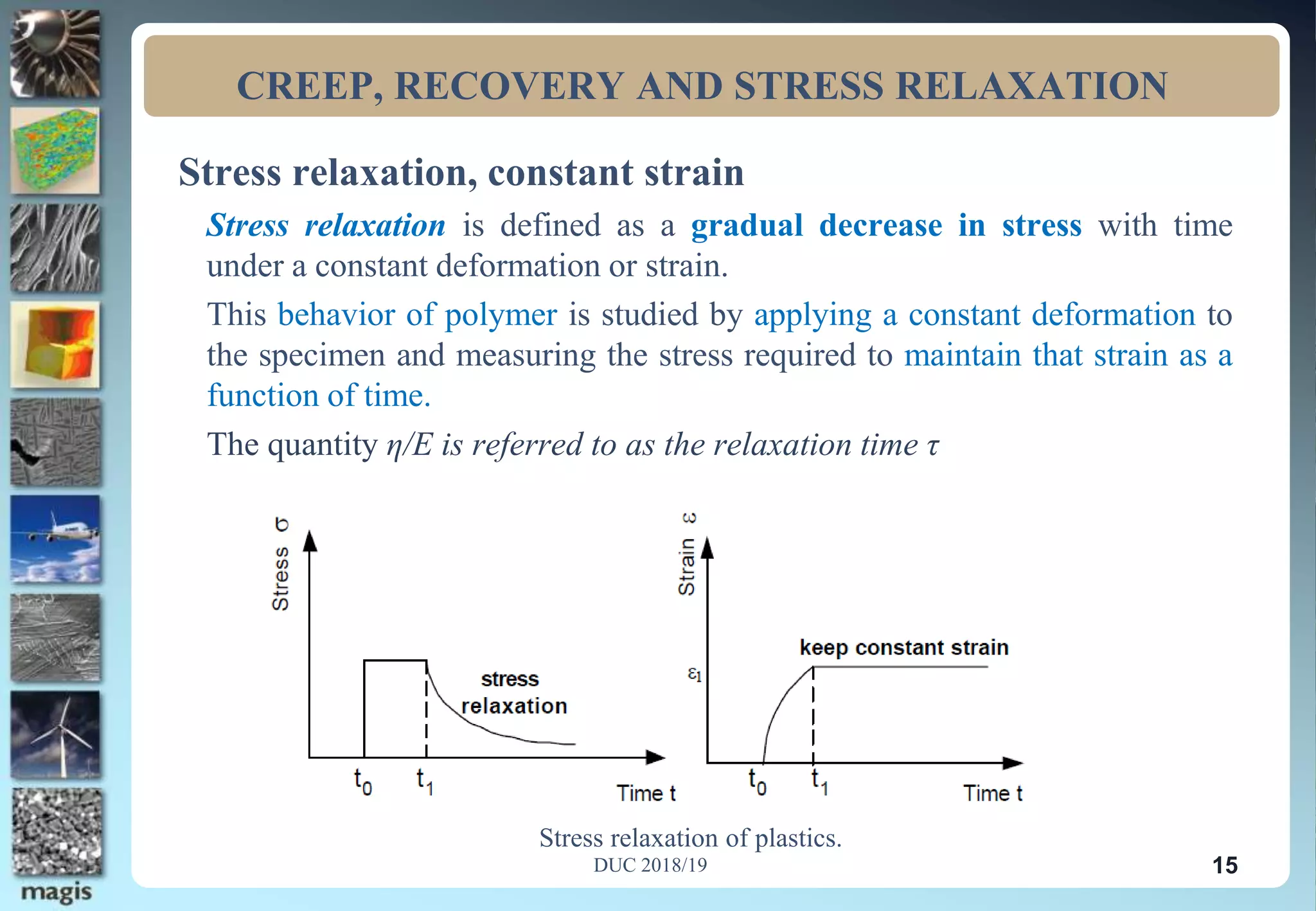 CREEP, RECOVERY AND STRESS RELAXATION

Stress relaxation, constant strain

Stress relaxation is defined as a gradual decrease in stress with time under a constant deformation or strain.

This behavior of polymer is studied by applying a constant deformation to the specimen and measuring the stress required to maintain that strain as a function of time.

The quantity $\eta/E$ is referred to as the relaxation time $\tau$

Stress $\sigma$

stress relaxation

$t_0$ $t_1$ Time t

Strain $\varepsilon$

keep constant strain

$\varepsilon_1$

$t_0$ $t_1$ Time t

Stress relaxation of plastics.

DUC 2018/19

15

magis